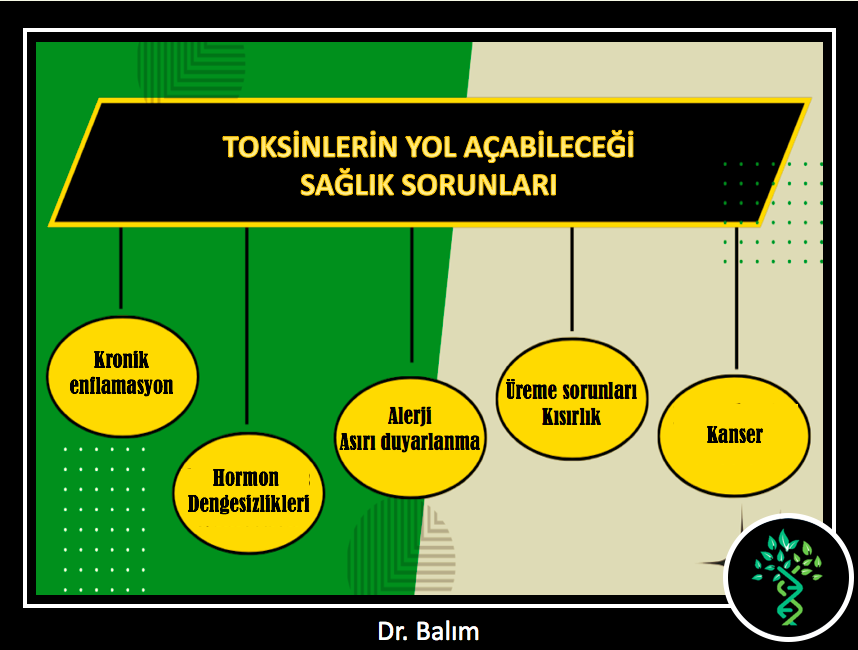 TOKSİNLERİN YOL AÇABİLECEĞİ SAĞLIK SORUNLARI

Kronik enflamasyon

Hormon Dengesizlikleri

Alerji
Asırı duyarlanma

Üreme sorunları
Kısırlık

Kanser

Dr. Balım